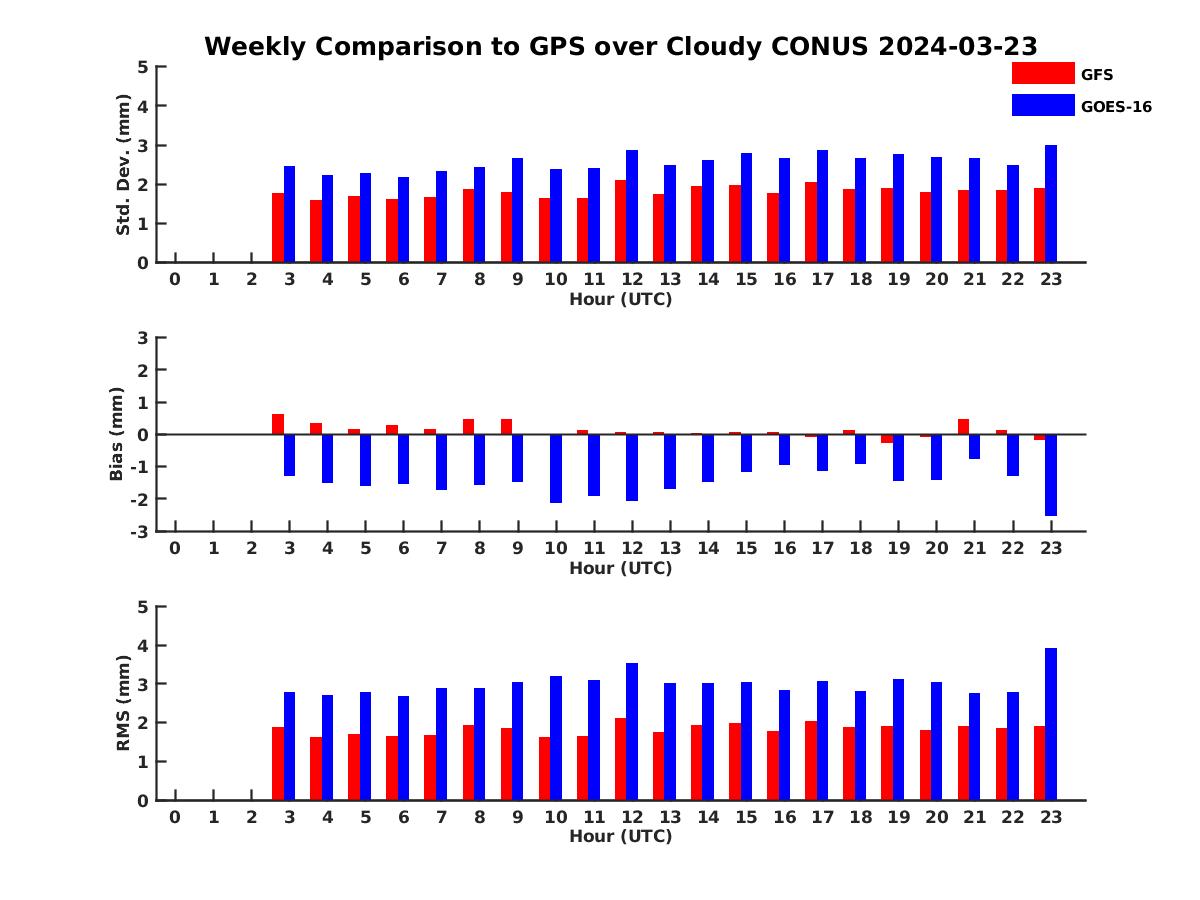 Weekly Comparison to GPS over Cloudy CONUS 2024-03-23

GFS
GOES-16

Std. Dev. (mm)
5
4
3
2
1
0
0 1 2 3 4 5 6 7 8 9 10 11 12 13 14 15 16 17 18 19 20 21 22 23
Hour (UTC)

Bias (mm)
3
2
1
0
-1
-2
-3
0 1 2 3 4 5 6 7 8 9 10 11 12 13 14 15 16 17 18 19 20 21 22 23
Hour (UTC)

RMS (mm)
5
4
3
2
1
0
0 1 2 3 4 5 6 7 8 9 10 11 12 13 14 15 16 17 18 19 20 21 22 23
Hour (UTC)